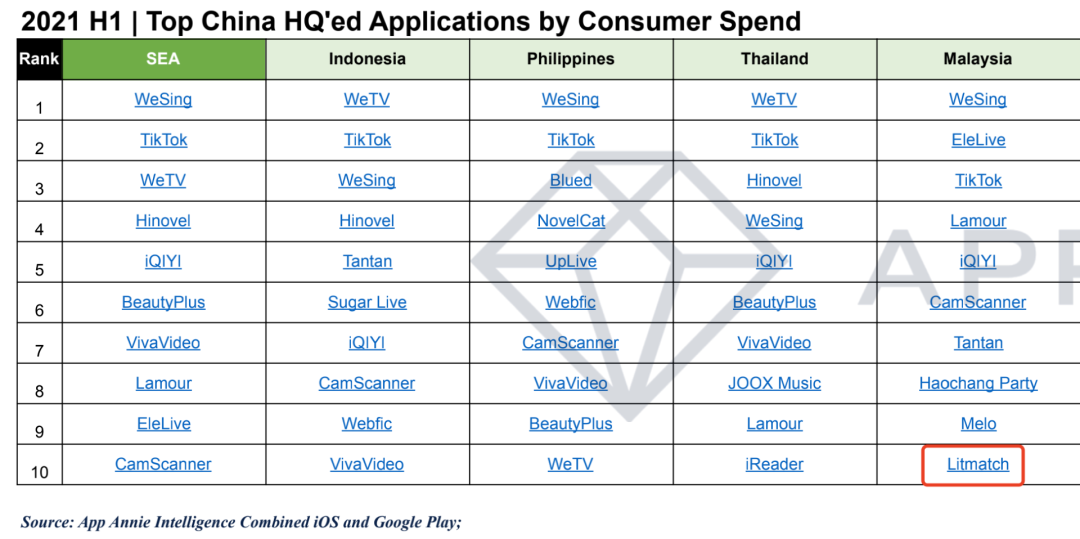 2021 H1 | Top China HQ'ed Applications by Consumer Spend

| Rank | SEA | Indonesia | Philippines | Thailand | Malaysia |
|---|---|---|---|---|---|
| 1 | WeSing | WeTV | WeSing | WeTV | WeSing |
| 2 | TikTok | TikTok | TikTok | TikTok | EleLive |
| 3 | WeTV | WeSing | Blued | Hinovel | TikTok |
| 4 | Hinovel | Hinovel | NovelCat | WeSing | Lamour |
| 5 | iQIYI | Tantan | UpLive | iQIYI | iQIYI |
| 6 | BeautyPlus | Sugar Live | Webfic | BeautyPlus | CamScanner |
| 7 | VivaVideo | iQIYI | CamScanner | VivaVideo | Tantan |
| 8 | Lamour | CamScanner | VivaVideo | JOOX Music | Haochang Party |
| 9 | EleLive | Webfic | BeautyPlus | Lamour | Melo |
| 10 | CamScanner | VivaVideo | WeTV | iReader | Litmatch |

APP

Source: App Annie Intelligence Combined iOS and Google Play;